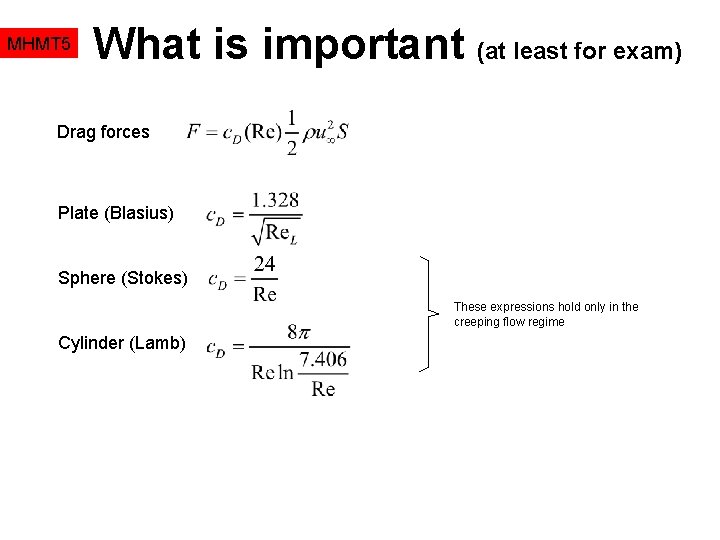 MHMT5 What is important (at least for exam)

Drag forces $F = c_D(\mathrm{Re})\frac{1}{2}\rho u_\infty^2 S$

Plate (Blasius) $c_D = \frac{1.328}{\sqrt{\mathrm{Re}_L}}$

Sphere (Stokes) $c_D = \frac{24}{\mathrm{Re}}$

Cylinder (Lamb) $c_D = \frac{8\pi}{\mathrm{Re}\ln\frac{7.406}{\mathrm{Re}}}$

These expressions hold only in the creeping flow regime